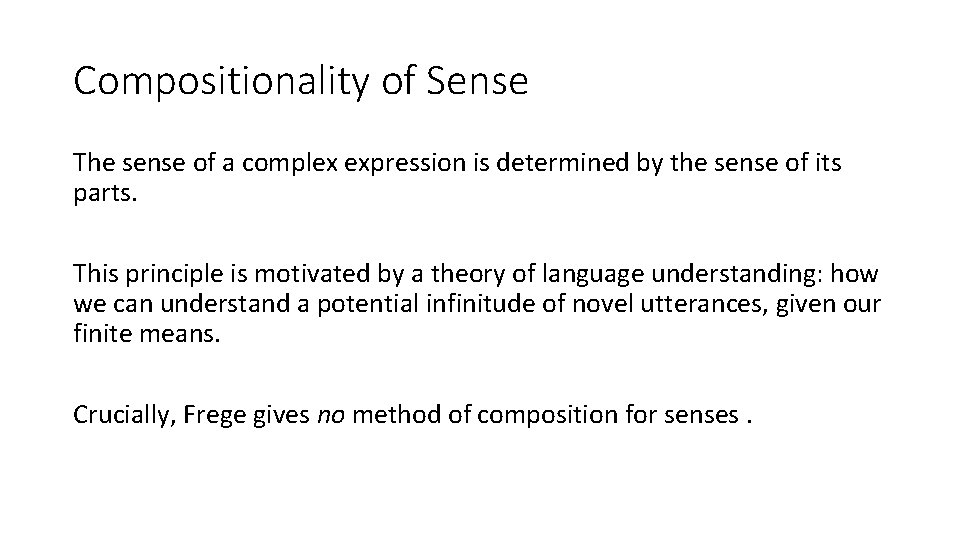 Compositionality of Sense

The sense of a complex expression is determined by the sense of its parts.

This principle is motivated by a theory of language understanding: how we can understand a potential infinitude of novel utterances, given our finite means.

Crucially, Frege gives no method of composition for senses .